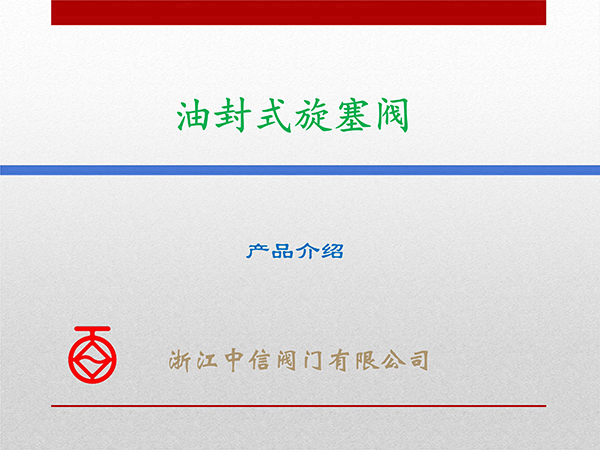 油封式旋塞阀

产品介绍

浙江中信阀门有限公司